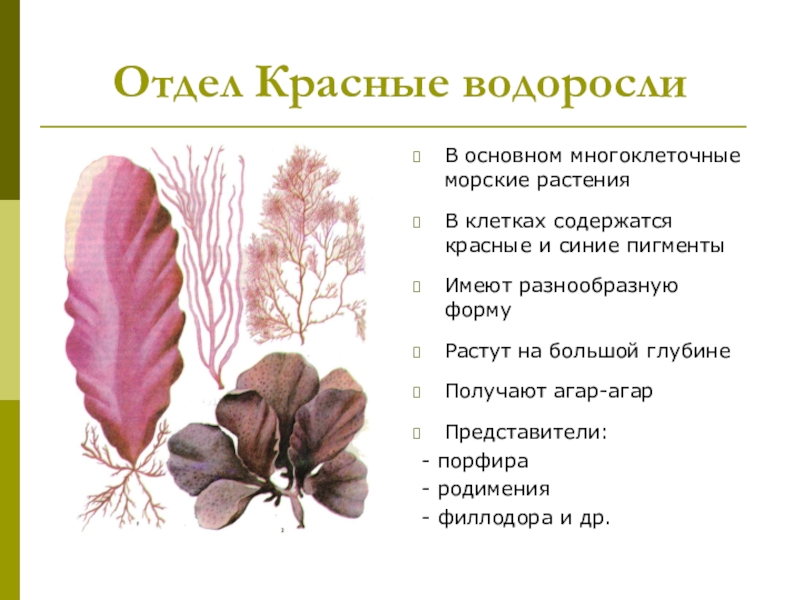 Отдел Красные водоросли

В основном многоклеточные морские растения

В клетках содержатся красные и синие пигменты

Имеют разнообразную форму

Растут на большой глубине

Получают агар-агар

Представители:
- порфира
- родимения
- филлодора и др.